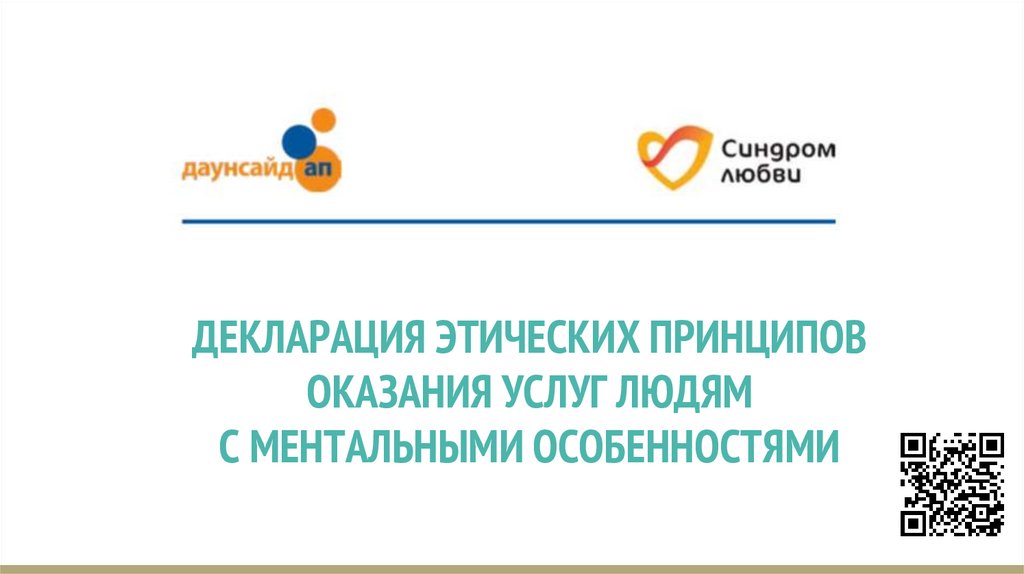 даунсайд ап

Синдром любви

ДЕКЛАРАЦИЯ ЭТИЧЕСКИХ ПРИНЦИПОВ ОКАЗАНИЯ УСЛУГ ЛЮДЯМ С МЕНТАЛЬНЫМИ ОСОБЕННОСТЯМИ